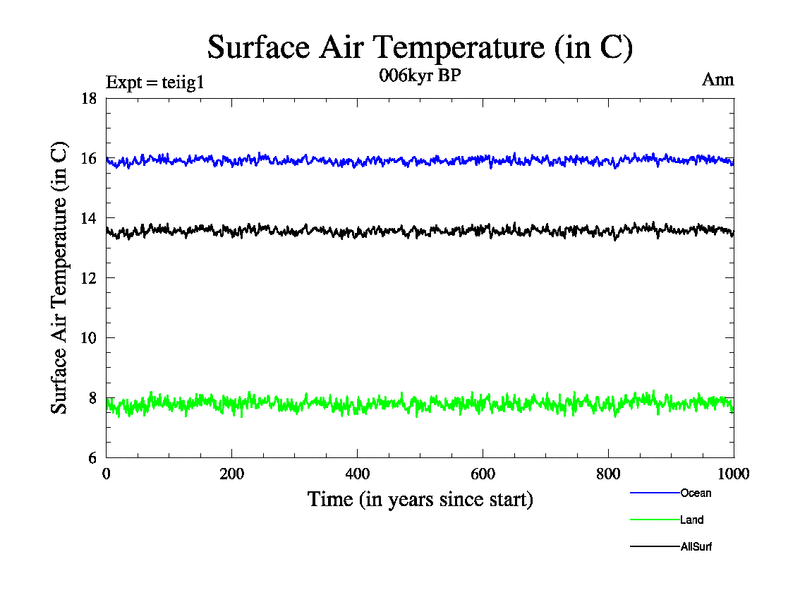 Surface Air Temperature (in C)

Expt = teiig1

006kyr BP

Ann

Surface Air Temperature (in C)

18
16
14
12
10
8
6

0
200
400
600
800
1000

Time (in years since start)

Ocean
Land
AllSurf